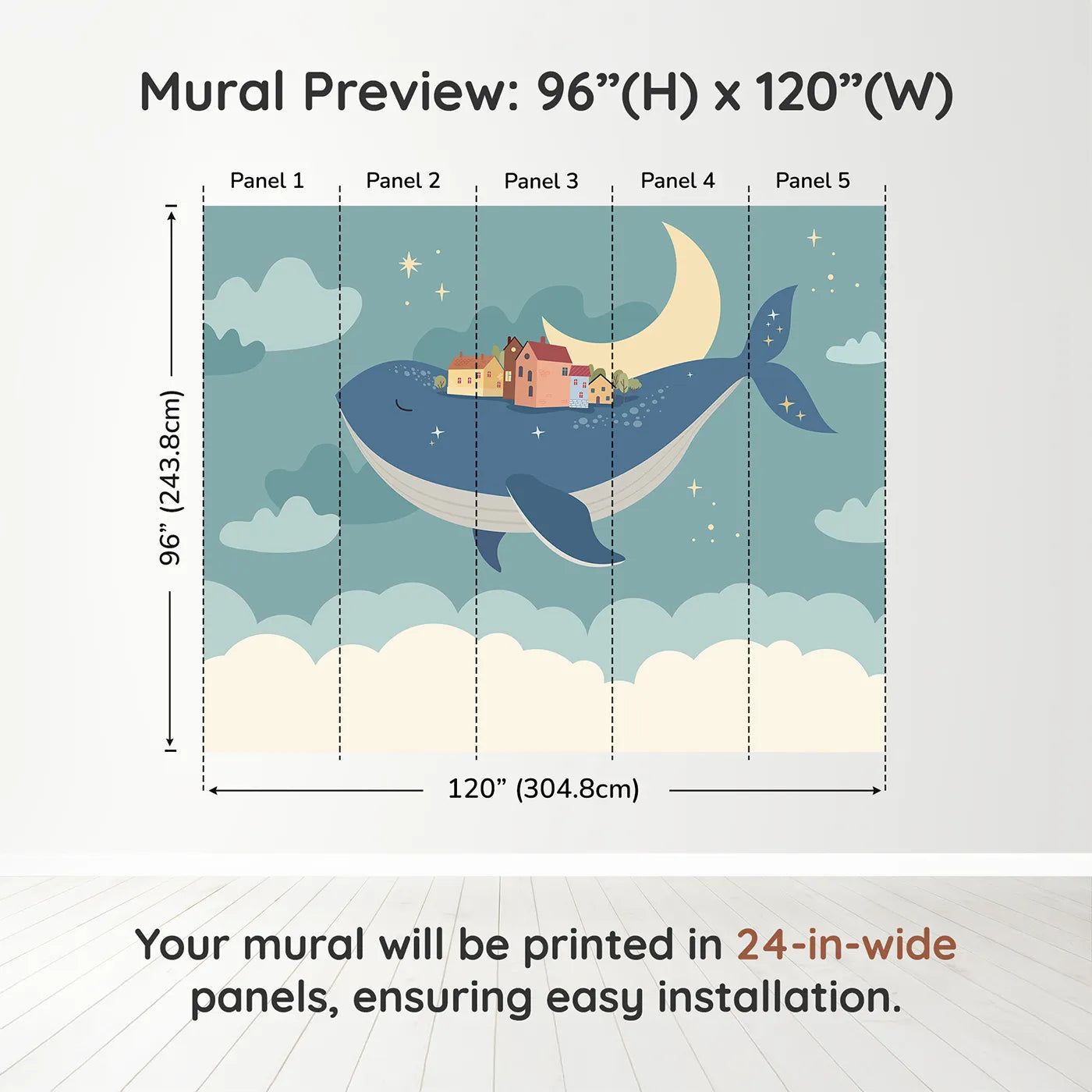 Mural Preview: 96”(H) x 120”(W)

Panel 1
Panel 2
Panel 3
Panel 4
Panel 5

96” (243.8cm)

120” (304.8cm)

Your mural will be printed in 24-in-wide panels, ensuring easy installation.